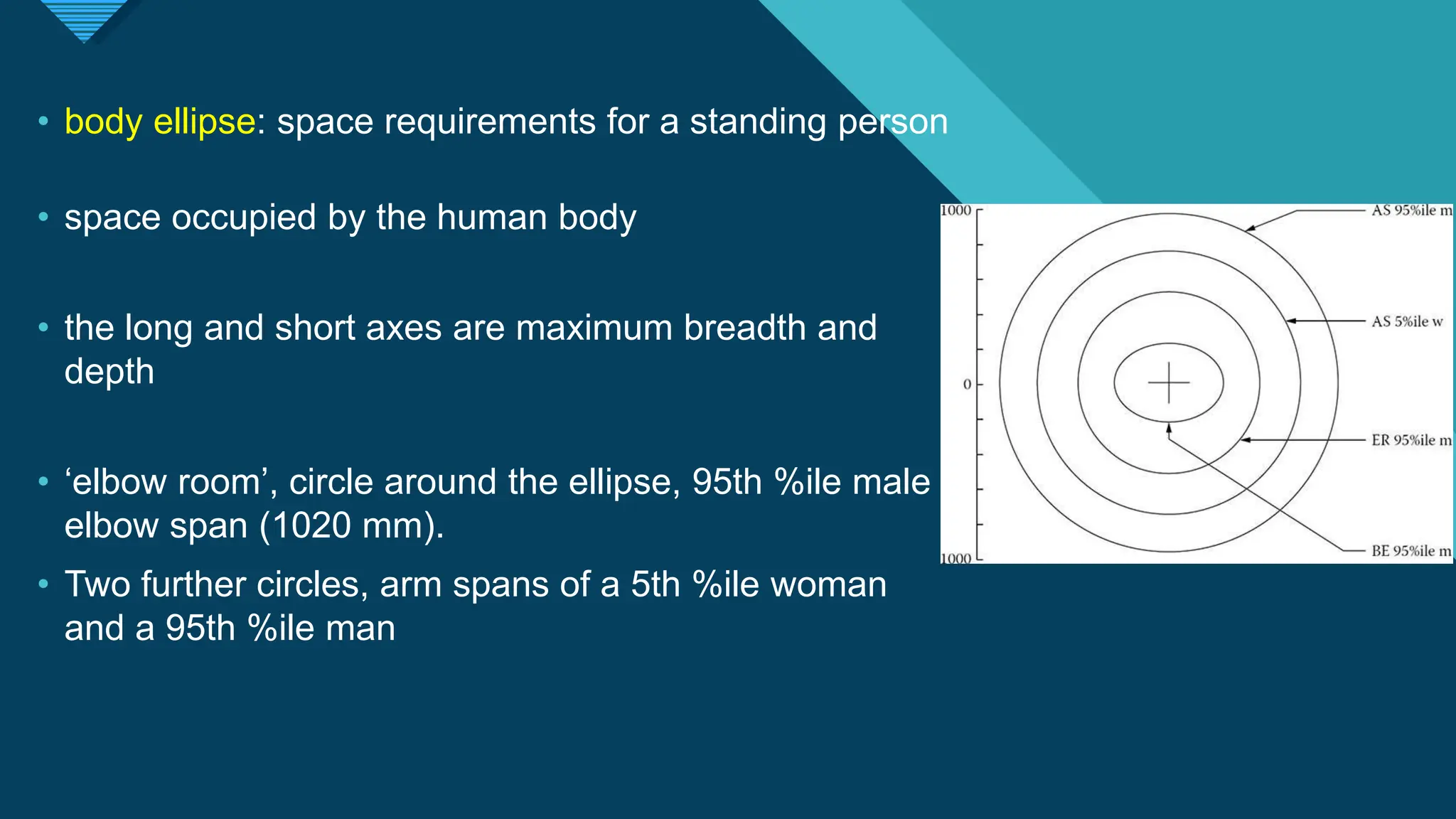 • body ellipse: space requirements for a standing person

• space occupied by the human body

• the long and short axes are maximum breadth and depth

• ‘elbow room’, circle around the ellipse, 95th %ile male elbow span (1020 mm).

• Two further circles, arm spans of a 5th %ile woman and a 95th %ile man

1000

0

1000

AS 95%ile m

AS 5%ile w

ER 95%ile m

BE 95%ile m